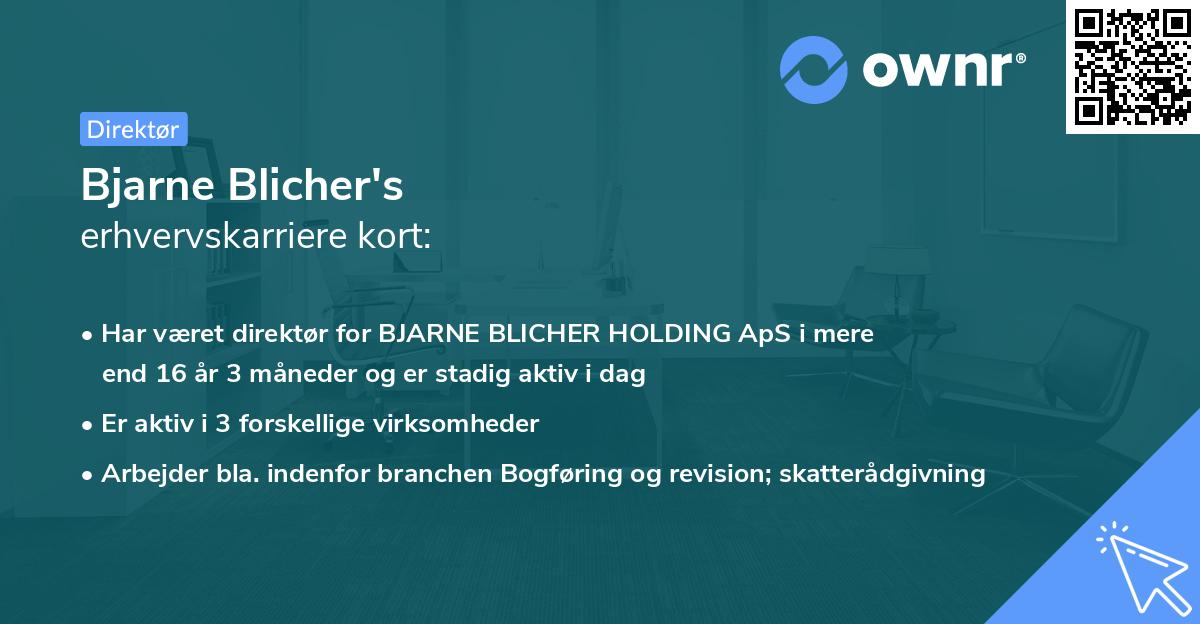 ownr®

Direktør

Bjarne Blicher's
erhvervskarriere kort:

• Har været direktør for BJARNE BLICHER HOLDING ApS i mere end 16 år 3 måneder og er stadig aktiv i dag

• Er aktiv i 3 forskellige virksomheder

• Arbejder bla. indenfor branchen Bogføring og revision; skatterådgivning